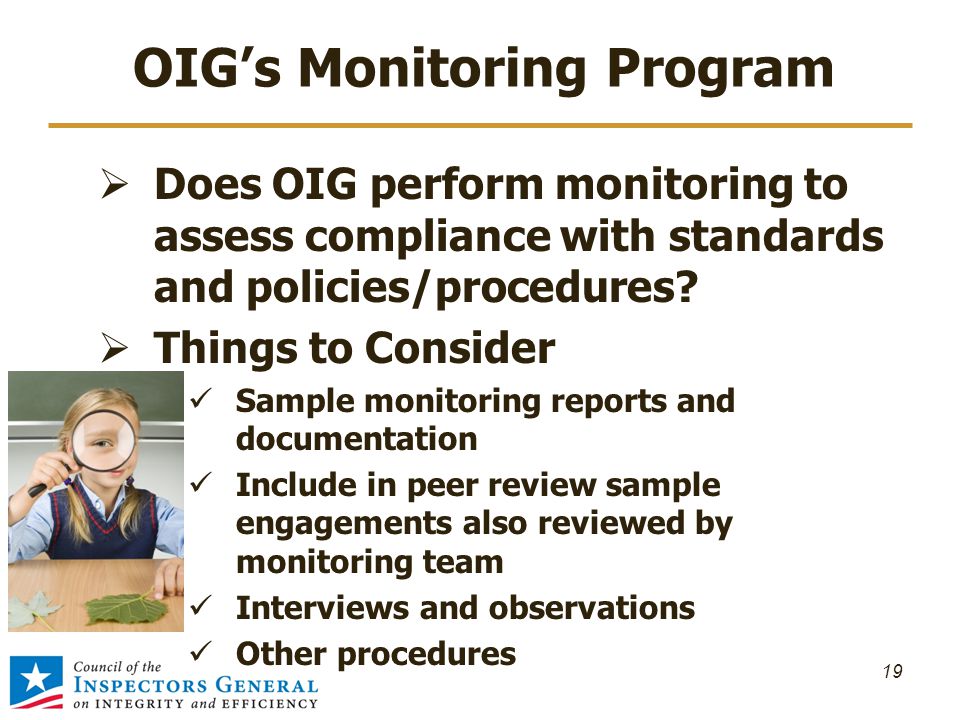 OIG's Monitoring Program

➢ Does OIG perform monitoring to assess compliance with standards and policies/procedures?

➢ Things to Consider

✓ Sample monitoring reports and documentation

✓ Include in peer review sample engagements also reviewed by monitoring team

✓ Interviews and observations

✓ Other procedures

Council of the INSPECTORS GENERAL on INTEGRITY and EFFICIENCY

19